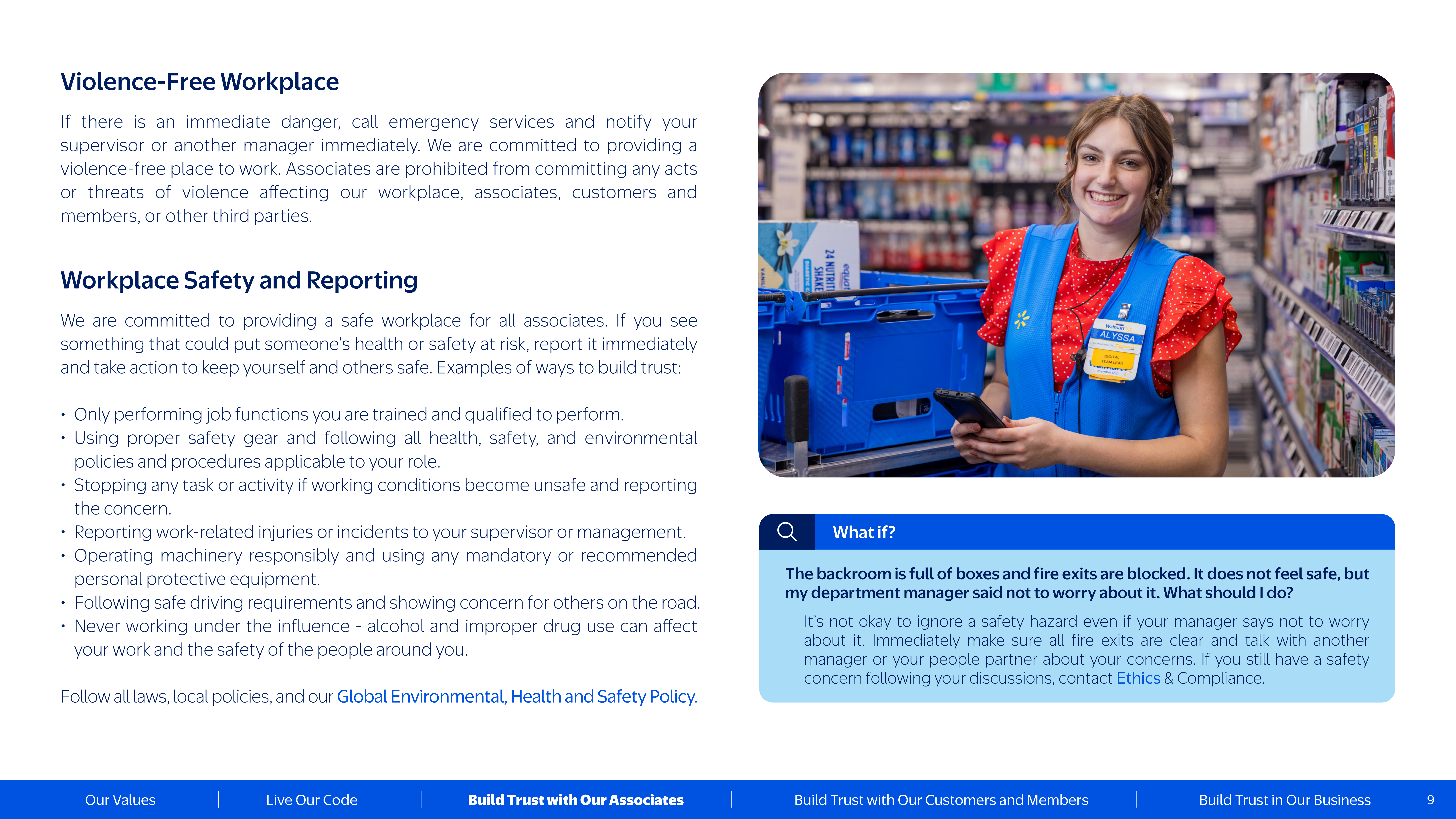 Violence-Free Workplace

If there is an immediate danger, call emergency services and notify your supervisor or another manager immediately. We are committed to providing a violence-free place to work. Associates are prohibited from committing any acts or threats of violence affecting our workplace, associates, customers and members, or other third parties.

Workplace Safety and Reporting

We are committed to providing a safe workplace for all associates. If you see something that could put someone's health or safety at risk, report it immediately and take action to keep yourself and others safe. Examples of ways to build trust:

• Only performing job functions you are trained and qualified to perform.
• Using proper safety gear and following all health, safety, and environmental policies and procedures applicable to your role.
• Stopping any task or activity if working conditions become unsafe and reporting the concern.
• Reporting work-related injuries or incidents to your supervisor or management.
• Operating machinery responsibly and using any mandatory or recommended personal protective equipment.
• Following safe driving requirements and showing concern for others on the road.
• Never working under the influence - alcohol and improper drug use can affect your work and the safety of the people around you.

Follow all laws, local policies, and our Global Environmental, Health and Safety Policy.

24 NUTRITI SHAKE

Walmart ALYSSA DIGITAL TEAM LEAD

What if?

The backroom is full of boxes and fire exits are blocked. It does not feel safe, but my department manager said not to worry about it. What should I do?

It's not okay to ignore a safety hazard even if your manager says not to worry about it. Immediately make sure all fire exits are clear and talk with another manager or your people partner about your concerns. If you still have a safety concern following your discussions, contact Ethics & Compliance.

Our Values | Live Our Code | Build Trust with Our Associates | Build Trust with Our Customers and Members | Build Trust in Our Business 9